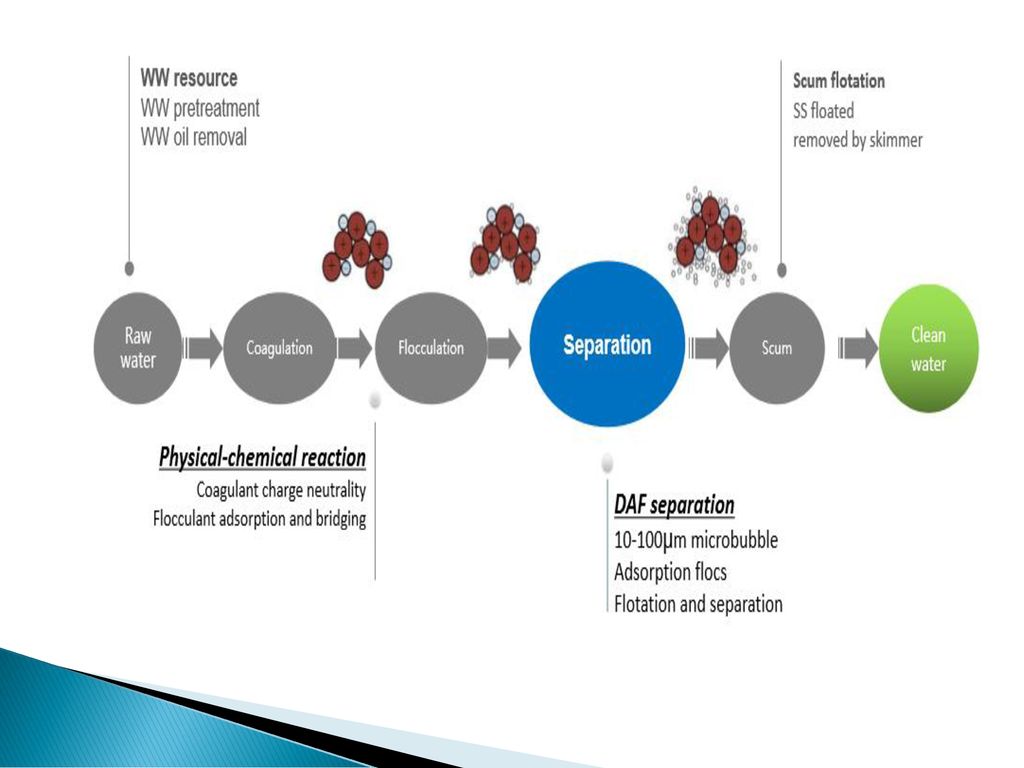 WW resource
WW pretreatment
WW oil removal

Scum flotation
SS floated
removed by skimmer

Raw water

Coagulation

Flocculation

Separation

Scum

Clean water

Physical-chemical reaction
Coagulant charge neutrality
Flocculant adsorption and bridging

DAF separation
10-100μm microbubble
Adsorption flocs
Flotation and separation